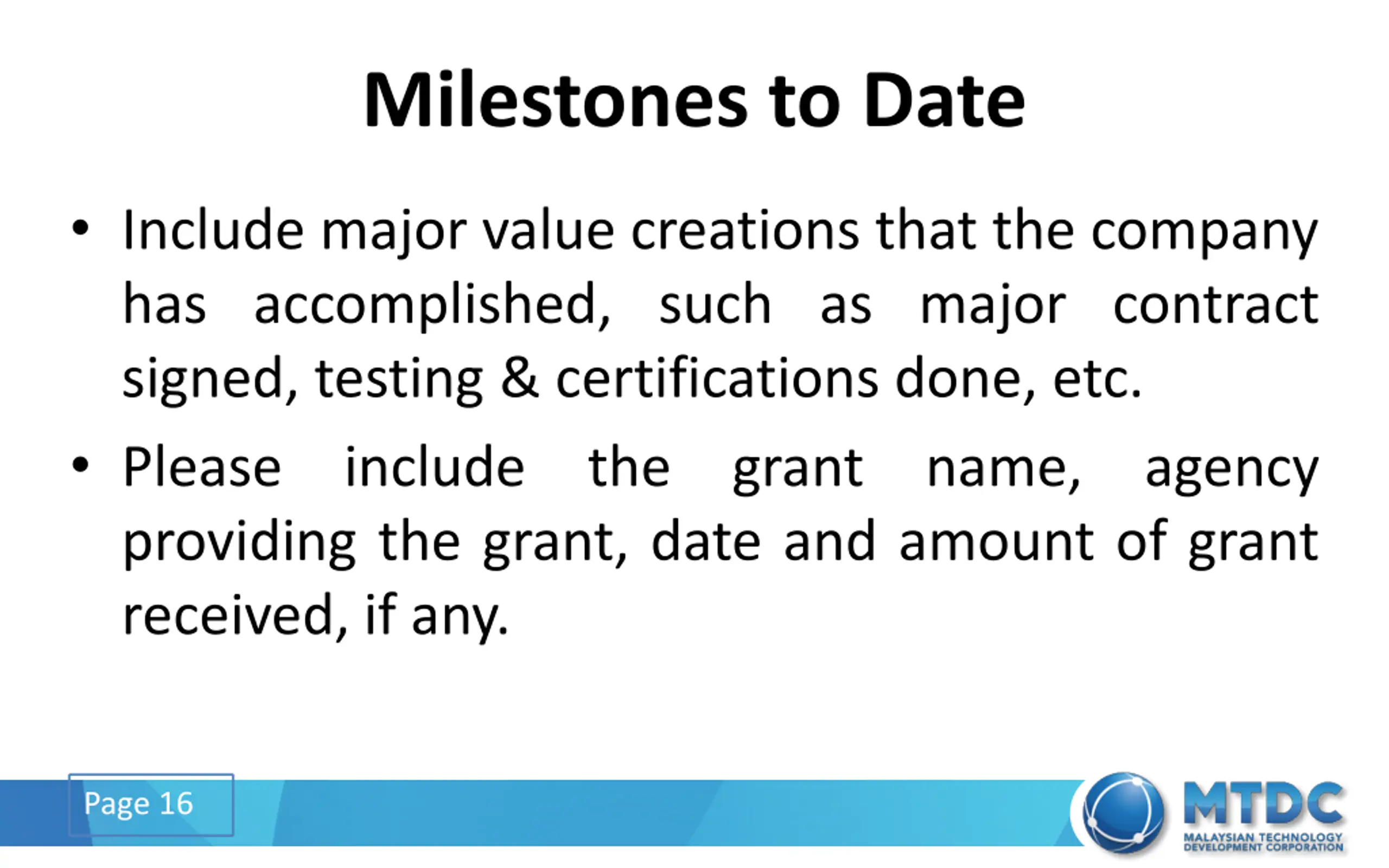 Milestones to Date

• Include major value creations that the company has accomplished, such as major contract signed, testing & certifications done, etc.

• Please include the grant name, agency providing the grant, date and amount of grant received, if any.

Page 16

MTDC
MALAYSIAN TECHNOLOGY DEVELOPMENT CORPORATION